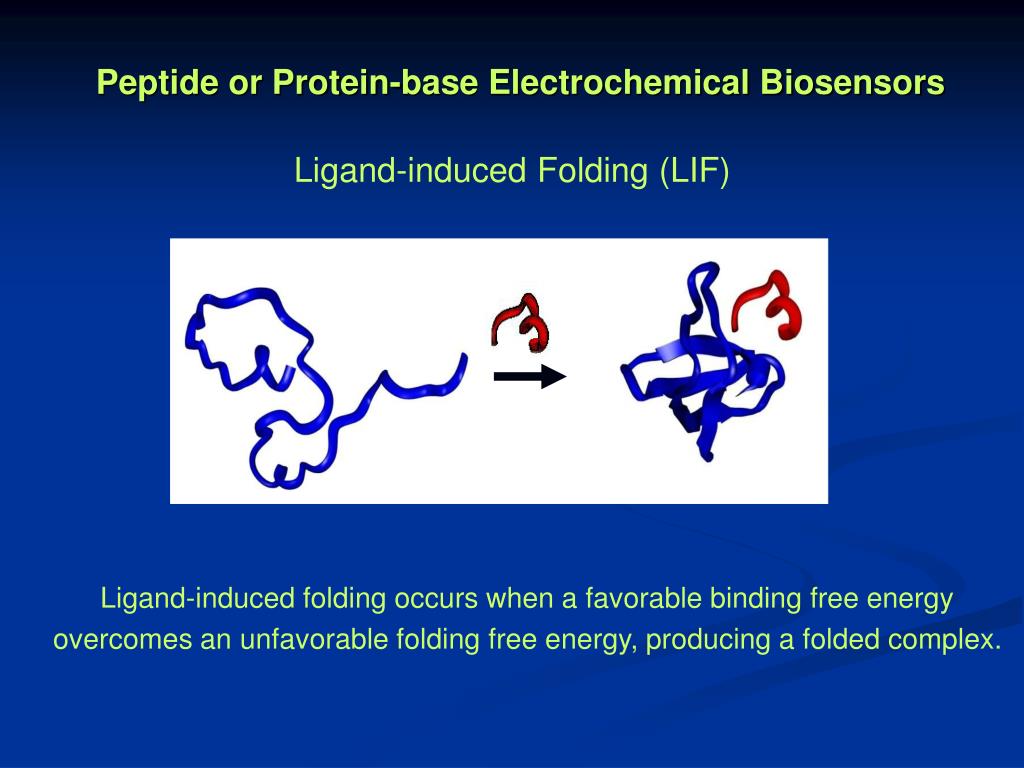 Peptide or Protein-base Electrochemical Biosensors

Ligand-induced Folding (LIF)

Ligand-induced folding occurs when a favorable binding free energy overcomes an unfavorable folding free energy, producing a folded complex.